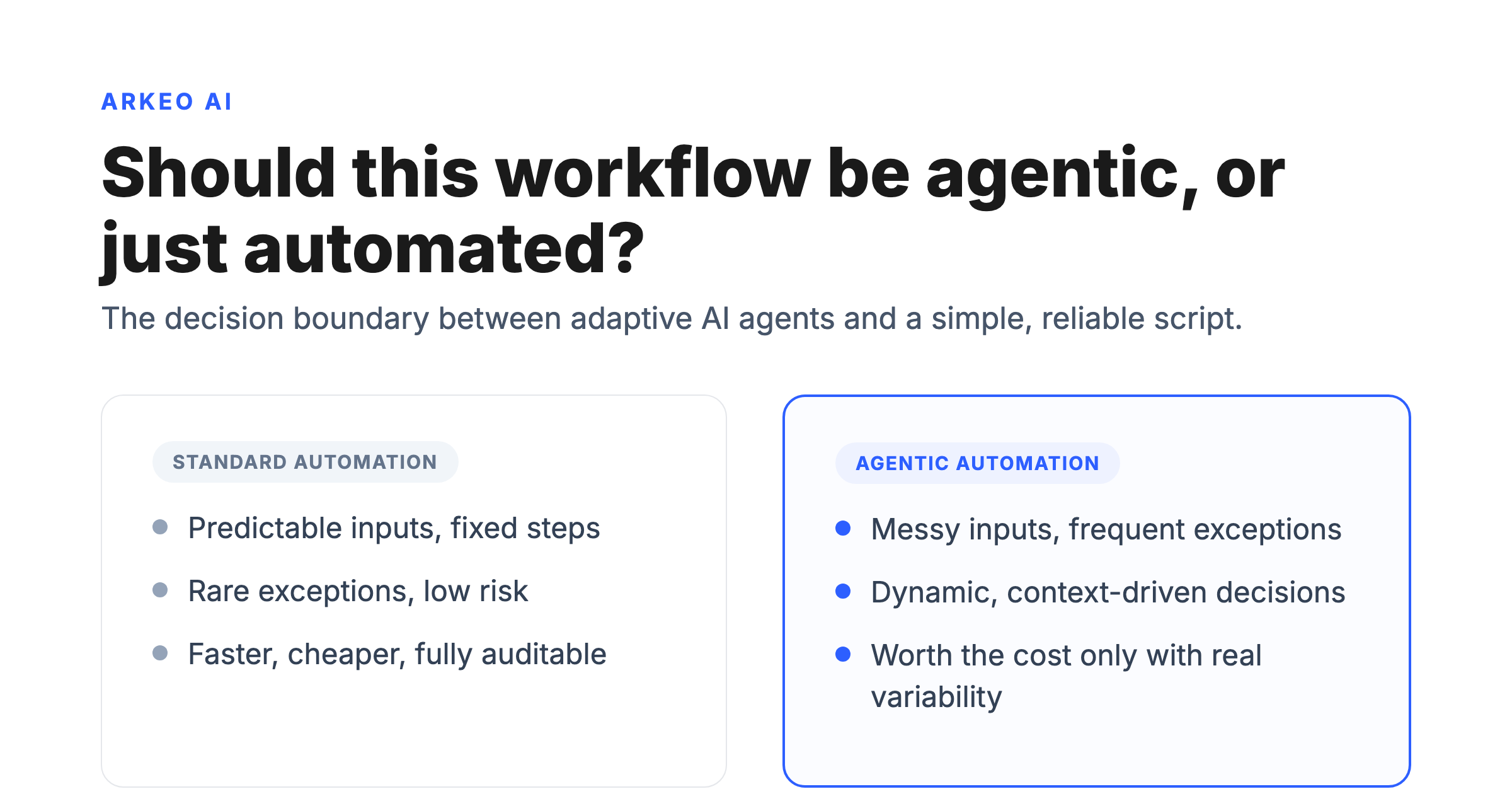 ARKEO AI

Should this workflow be agentic, or just automated?

The decision boundary between adaptive AI agents and a simple, reliable script.

STANDARD AUTOMATION

- Predictable inputs, fixed steps
- Rare exceptions, low risk
- Faster, cheaper, fully auditable

AGENTIC AUTOMATION

- Messy inputs, frequent exceptions
- Dynamic, context-driven decisions
- Worth the cost only with real variability